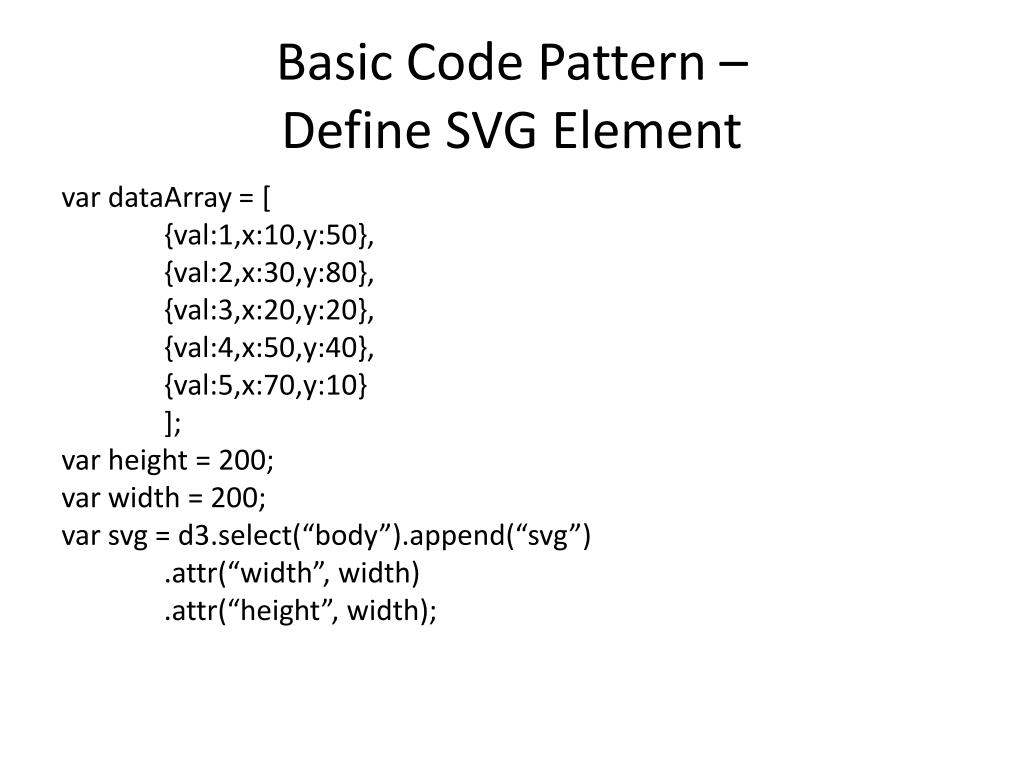 Basic Code Pattern –
Define SVG Element

var dataArray = [
{val:1,x:10,y:50},
{val:2,x:30,y:80},
{val:3,x:20,y:20},
{val:4,x:50,y:40},
{val:5,x:70,y:10}
];
var height = 200;
var width = 200;
var svg = d3.select(“body”).append(“svg”)
.attr(“width”, width)
.attr(“height”, width);